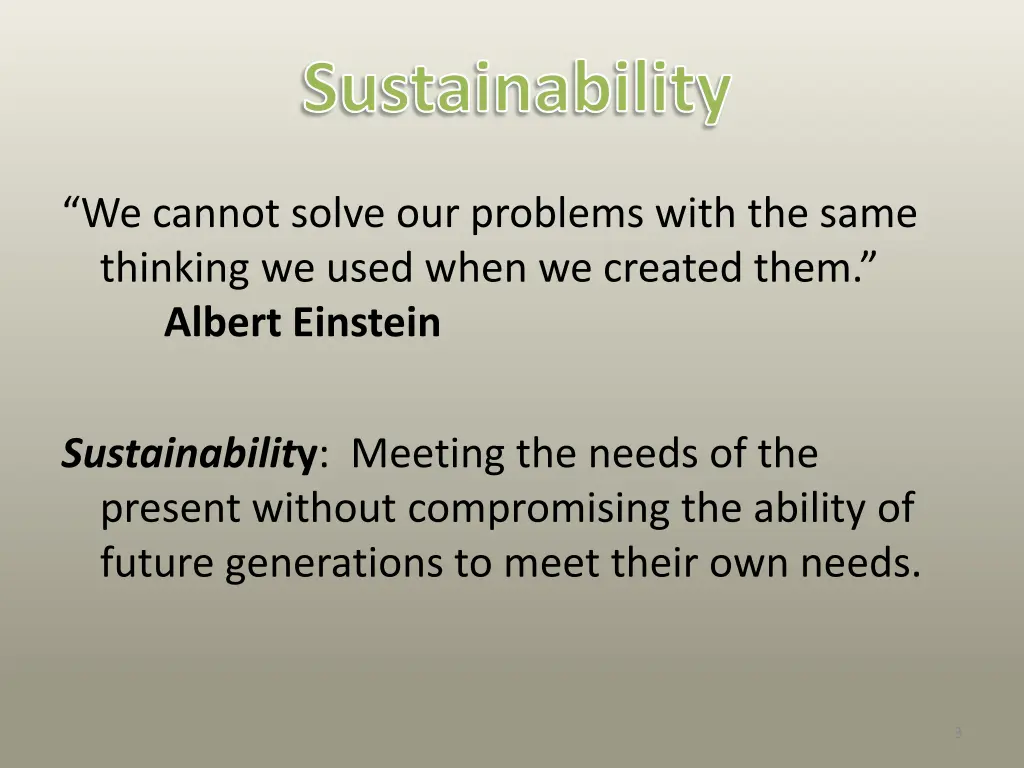 Sustainability

“We cannot solve our problems with the same thinking we used when we created them.”
Albert Einstein

Sustainability: Meeting the needs of the present without compromising the ability of future generations to meet their own needs.

3